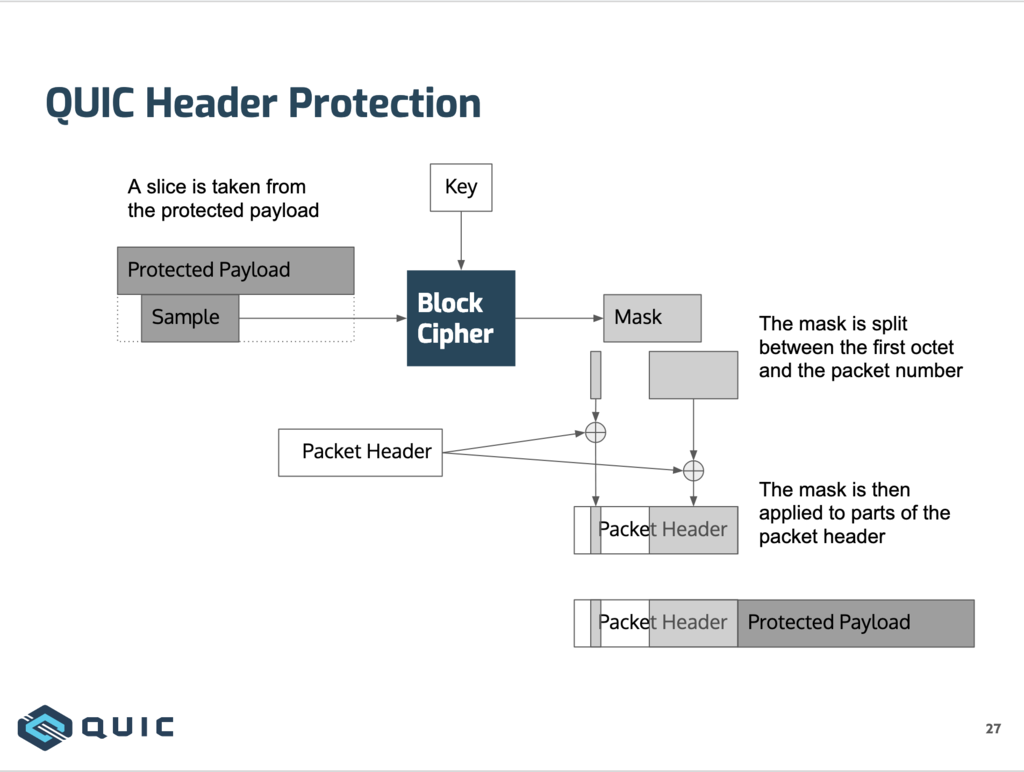 QUIC Header Protection

A slice is taken from the protected payload

Key

Protected Payload

Sample

Block Cipher

Mask

The mask is split between the first octet and the packet number

Packet Header

The mask is then applied to parts of the packet header

Packet Header

Packet Header

Protected Payload

QUIC

27